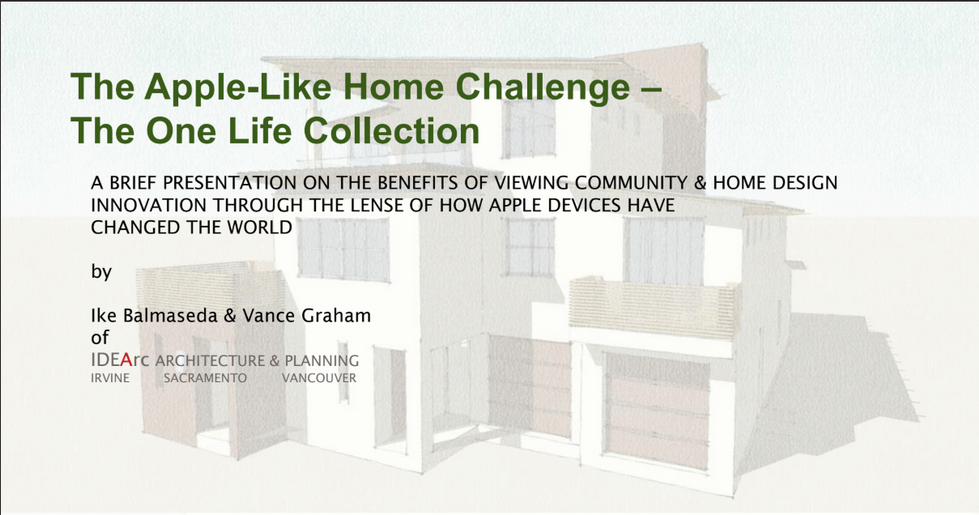 The Apple-Like Home Challenge –
The One Life Collection

A BRIEF PRESENTATION ON THE BENEFITS OF VIEWING COMMUNITY & HOME DESIGN INNOVATION THROUGH THE LENSE OF HOW APPLE DEVICES HAVE CHANGED THE WORLD

by

Ike Balmaseda & Vance Graham
of
IDEArc ARCHITECTURE & PLANNING
IRVINE SACRAMENTO VANCOUVER